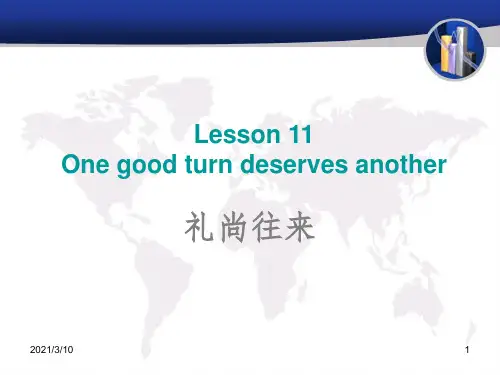 Lesson 11
One good turn deserves another

礼尚往来

2021/3/10

1